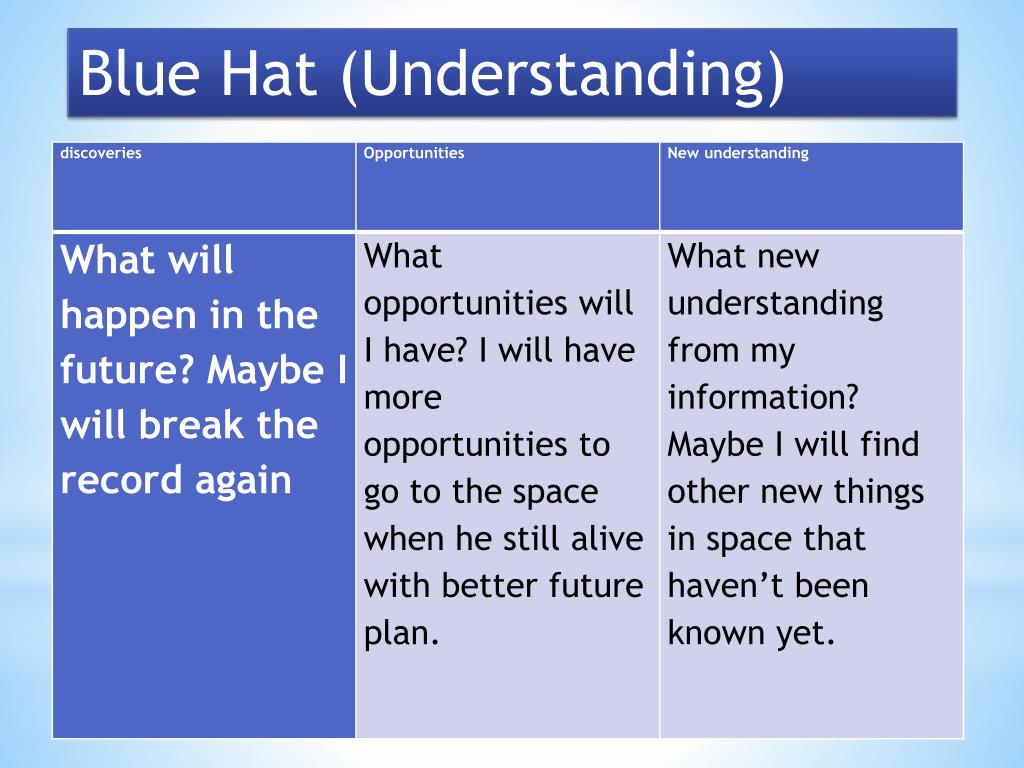 Blue Hat (Understanding)

| discoveries | Opportunities | New understanding |
|---|---|---|
| What will happen in the future? Maybe I will break the record again | What opportunities will I have? I will have more opportunities to go to the space when he still alive with better future plan. | What new understanding from my information? Maybe I will find other new things in space that haven't been known yet. |